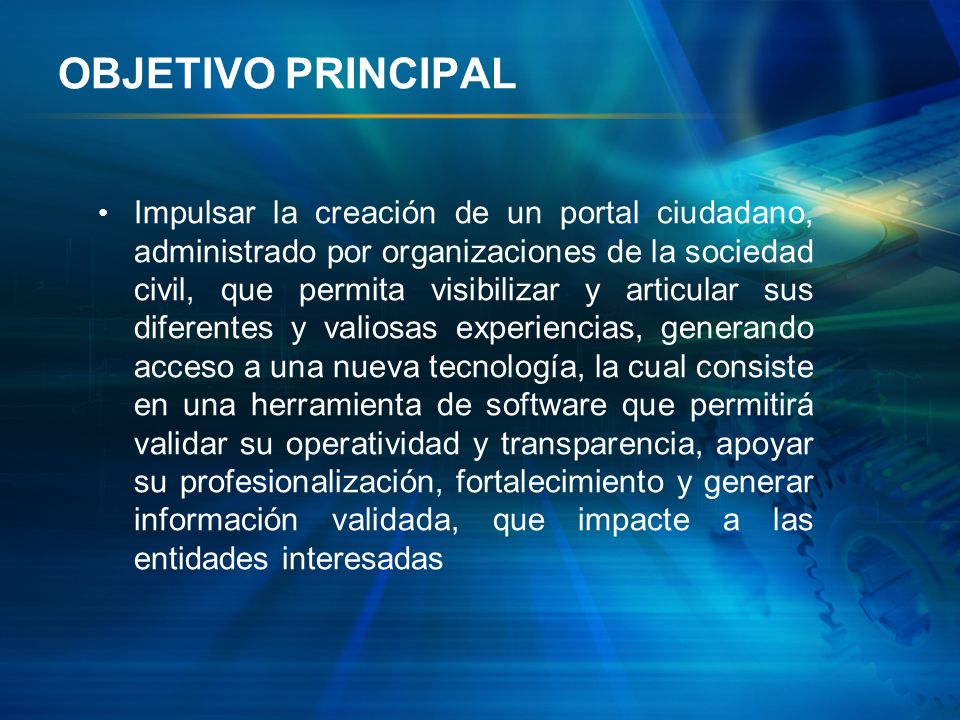 OBJETIVO PRINCIPAL

• Impulsar la creación de un portal ciudadano, administrado por organizaciones de la sociedad civil, que permita visibilizar y articular sus diferentes y valiosas experiencias, generando acceso a una nueva tecnología, la cual consiste en una herramienta de software que permitirá validar su operatividad y transparencia, apoyar su profesionalización, fortalecimiento y generar información validada, que impacte a las entidades interesadas